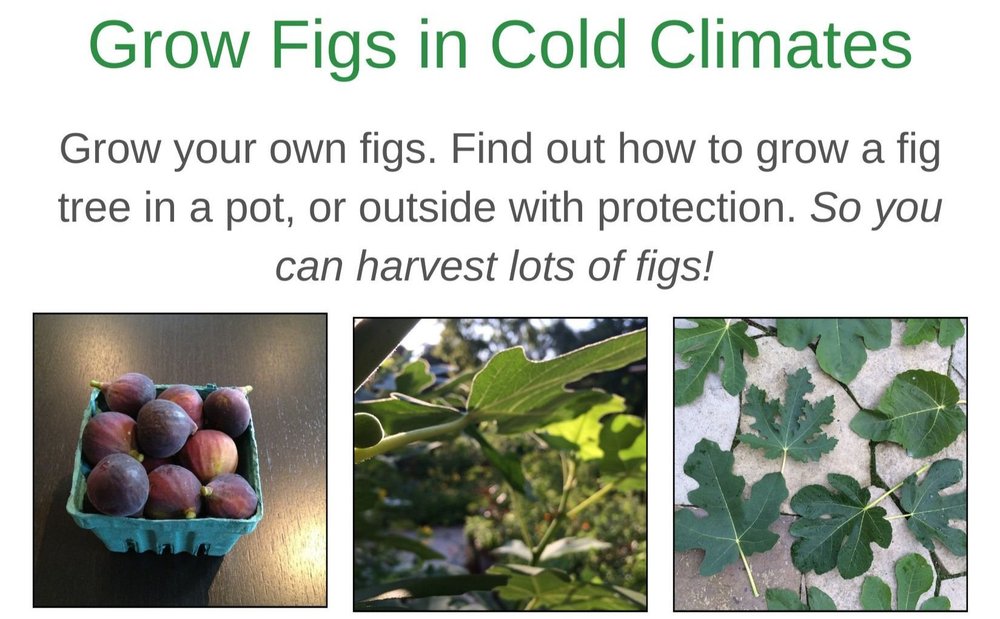 Grow Figs in Cold Climates

Grow your own figs. Find out how to grow a fig tree in a pot, or outside with protection. So you can harvest lots of figs!